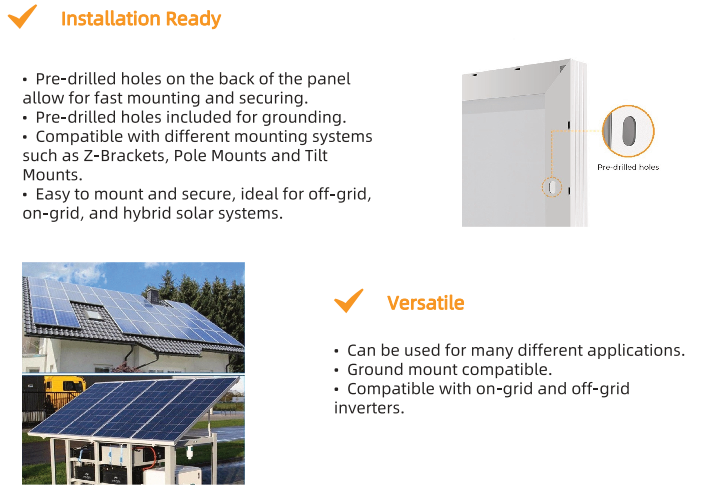 Installation Ready

• Pre-drilled holes on the back of the panel allow for fast mounting and securing.
• Pre-drilled holes included for grounding.
• Compatible with different mounting systems such as Z-Brackets, Pole Mounts and Tilt Mounts.
• Easy to mount and secure, ideal for off-grid, on-grid, and hybrid solar systems.

Pre-drilled holes

Versatile

• Can be used for many different applications.
• Ground mount compatible.
• Compatible with on-grid and off-grid inverters.